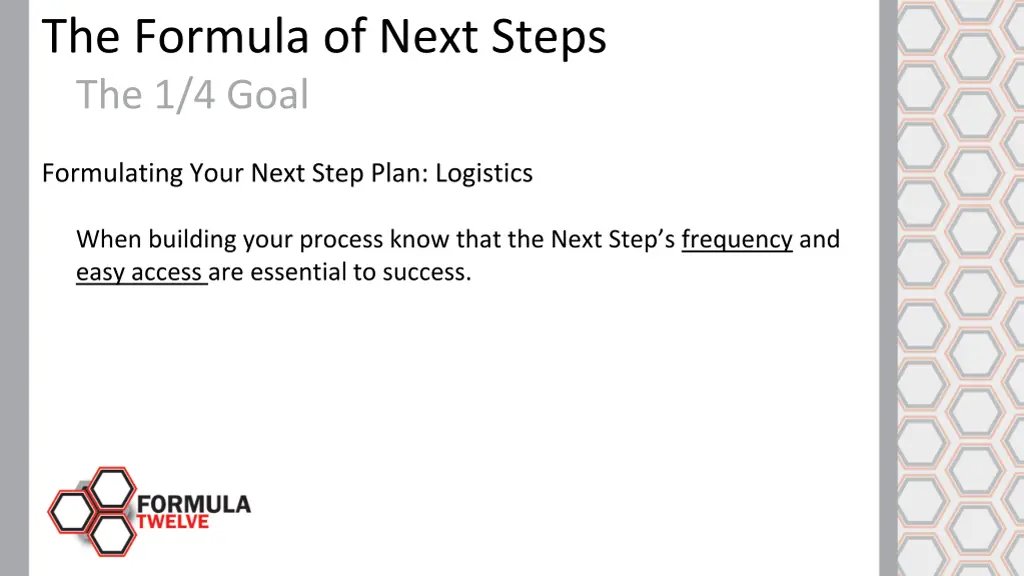 The Formula of Next Steps

The 1/4 Goal

Formulating Your Next Step Plan: Logistics

When building your process know that the Next Step's frequency and easy access are essential to success.

FORMULA TWELVE